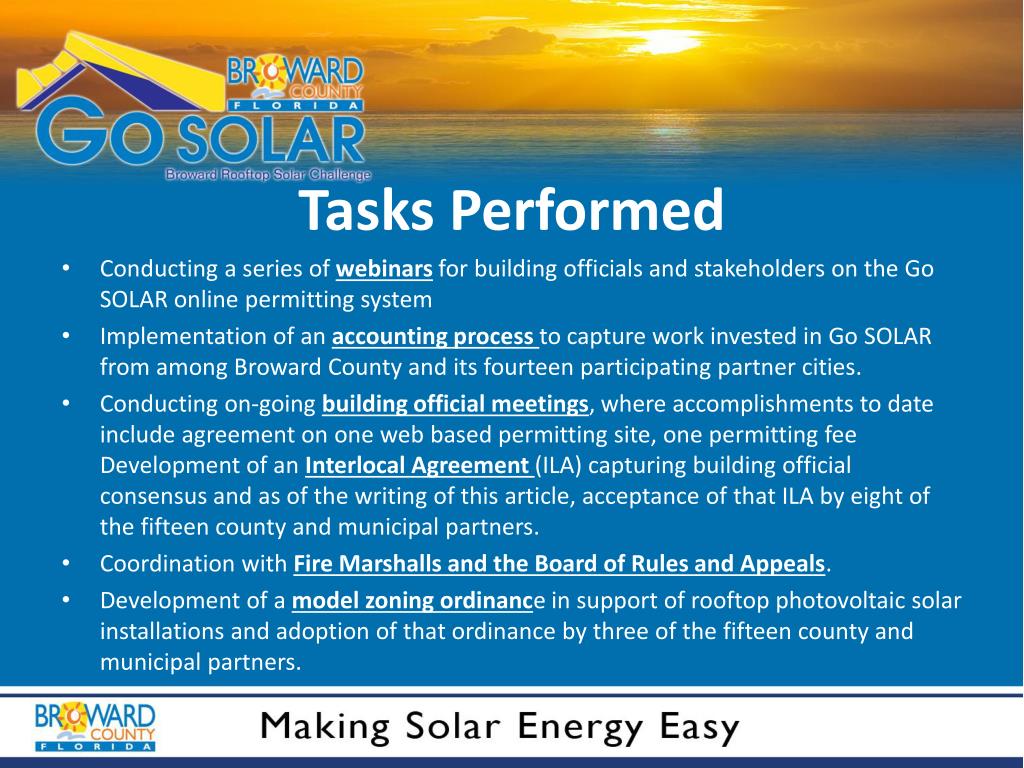 BROWARD COUNTY FLORIDA
GO SOLAR
Broward Rooftop Solar Challenge

Tasks Performed

• Conducting a series of webinars for building officials and stakeholders on the Go SOLAR online permitting system
• Implementation of an accounting process to capture work invested in Go SOLAR from among Broward County and its fourteen participating partner cities.
• Conducting on-going building official meetings, where accomplishments to date include agreement on one web based permitting site, one permitting fee Development of an Interlocal Agreement (ILA) capturing building official consensus and as of the writing of this article, acceptance of that ILA by eight of the fifteen county and municipal partners.
• Coordination with Fire Marshalls and the Board of Rules and Appeals.
• Development of a model zoning ordinance in support of rooftop photovoltaic solar installations and adoption of that ordinance by three of the fifteen county and municipal partners.

BROWARD COUNTY FLORIDA

Making Solar Energy Easy